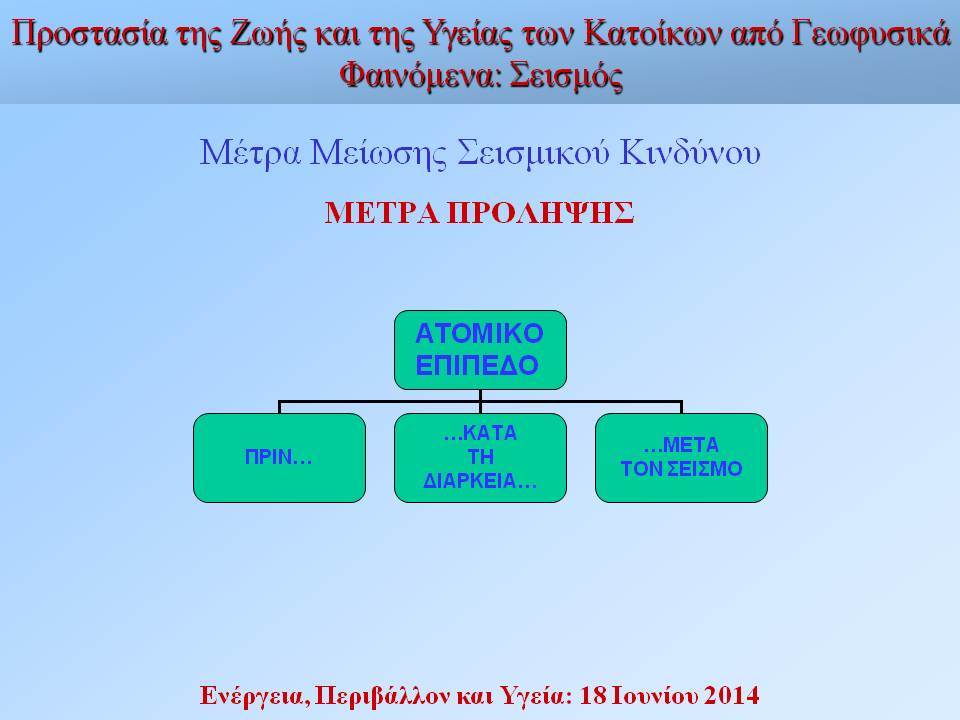 Προστασία της Ζωής και της Υγείας των Κατοίκων από Γεωφυσικά Φαινόμενα: Σεισμός

Μέτρα Μείωσης Σεισμικού Κινδύνου

ΜΕΤΡΑ ΠΡΟΛΗΨΗΣ

ΑΤΟΜΙΚΟ ΕΠΙΠΕΔΟ

ΠΡΙΝ…

…ΚΑΤΑ ΤΗ ΔΙΑΡΚΕΙΑ…

…ΜΕΤΑ ΤΟΝ ΣΕΙΣΜΟ

Ενέργεια, Περιβάλλον και Υγεία: 18 Ιουνίου 2014